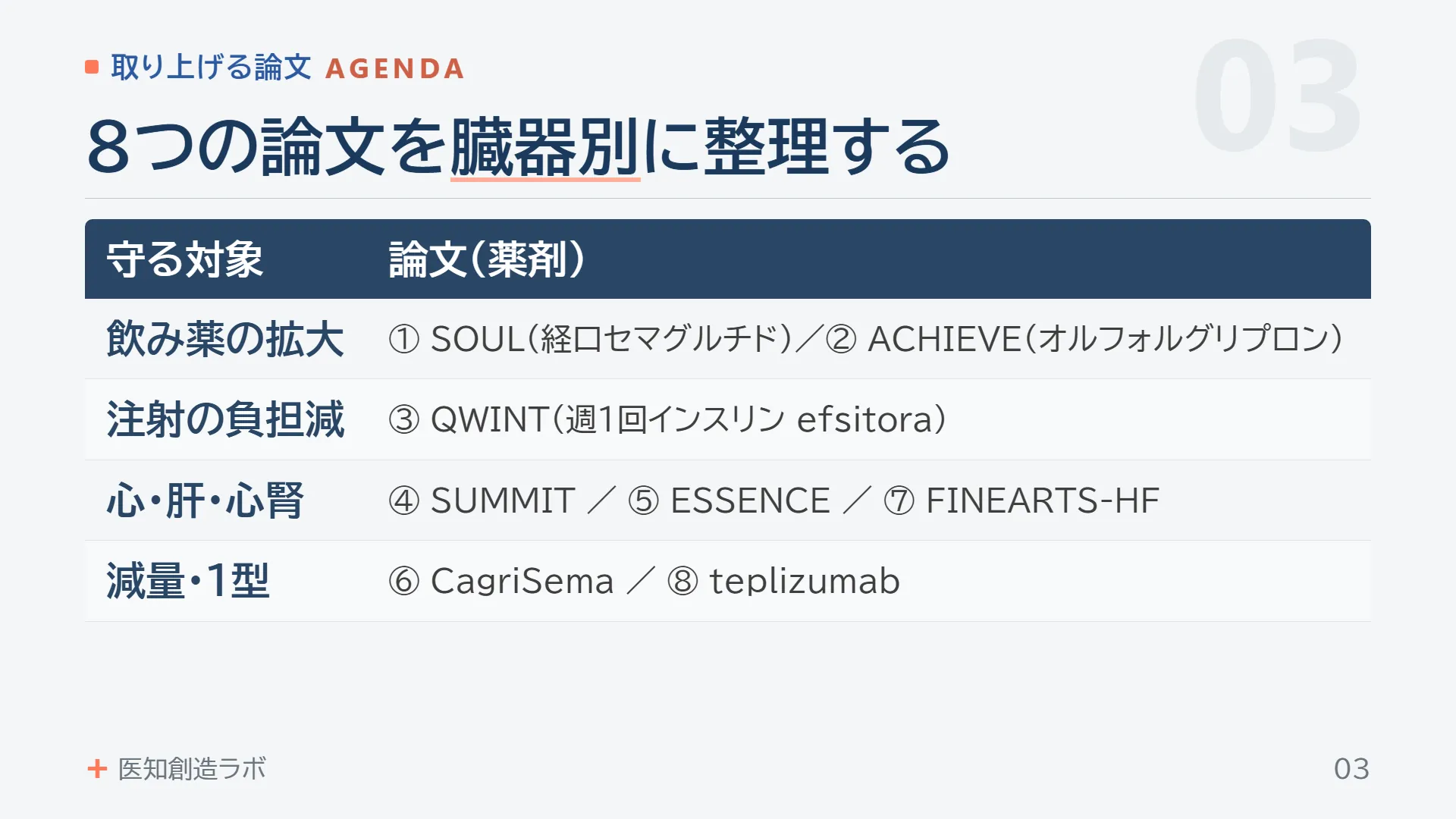 取り上げる論文 AGENDA

03

8つの論文を臓器別に整理する

| 守る対象 | 論文(薬剤) |
|---|---|
| 飲み薬の拡大 | ① SOUL(経口セマグルチド)／② ACHIEVE(オルフォルグリプロン) |
| 注射の負担減 | ③ QWINT(週1回インスリン efsitora) |
| 心・肝・心腎 | ④ SUMMIT ／ ⑤ ESSENCE ／ ⑦ FINEARTS-HF |
| 減量・1型 | ⑥ CagriSema ／ ⑧ teplizumab |

+ 医知創造ラボ

03